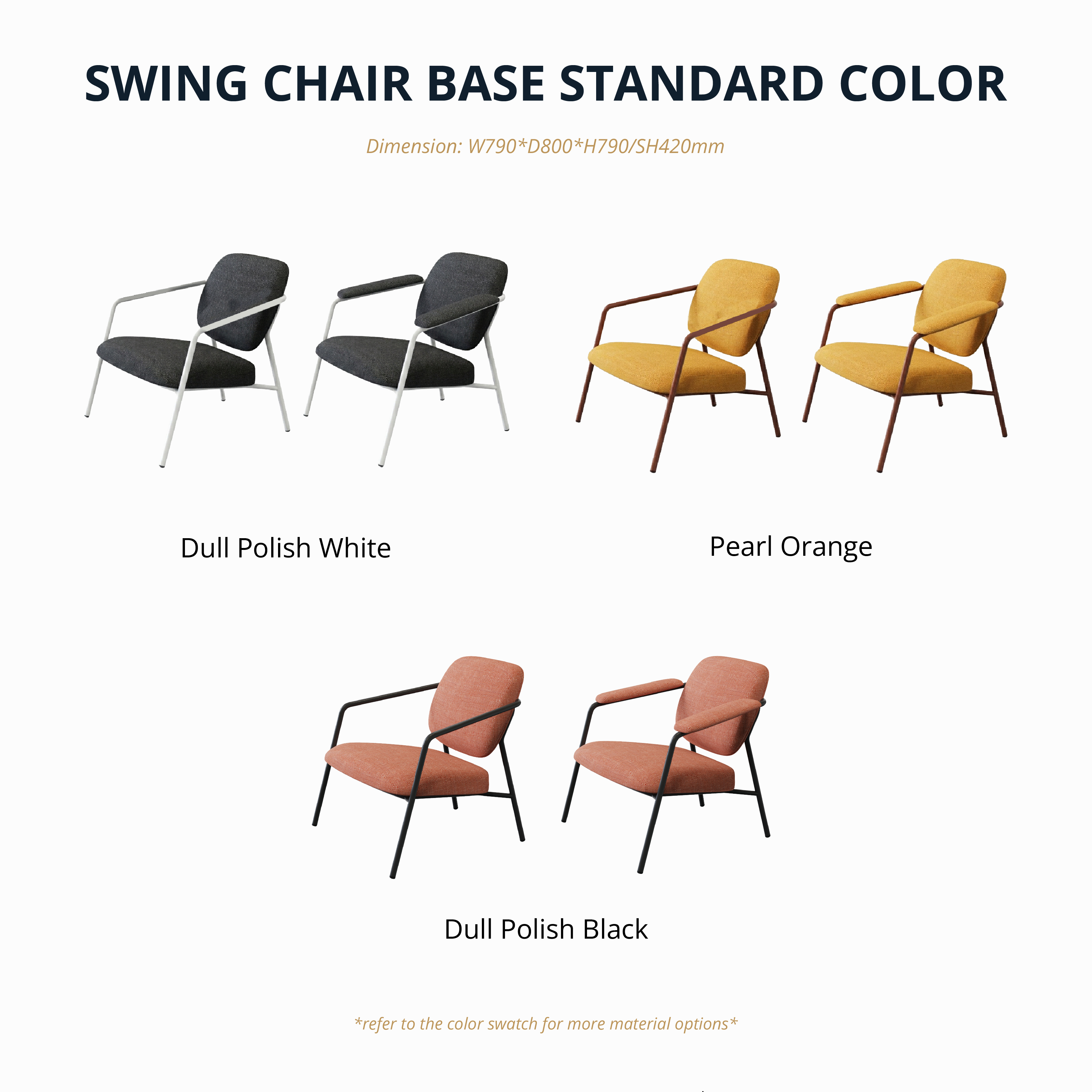 SWING CHAIR BASE STANDARD COLOR

Dimension: W790*D800*H790/SH420mm

Dull Polish White

Pearl Orange

Dull Polish Black

*refer to the color swatch for more material options*